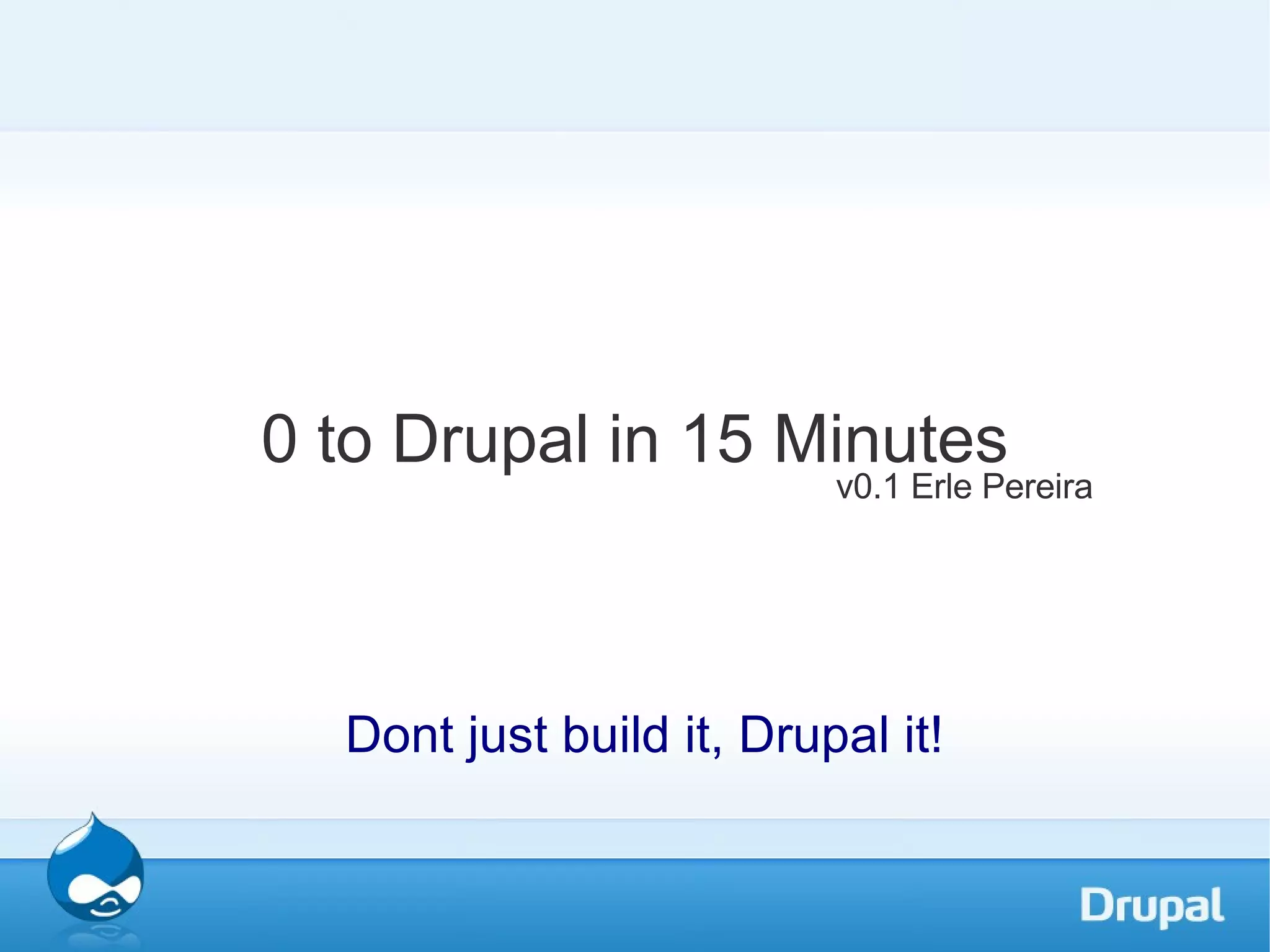 0 to Drupal in 15 Minutes
v0.1 Erle Pereira

Dont just build it, Drupal it!

Drupal